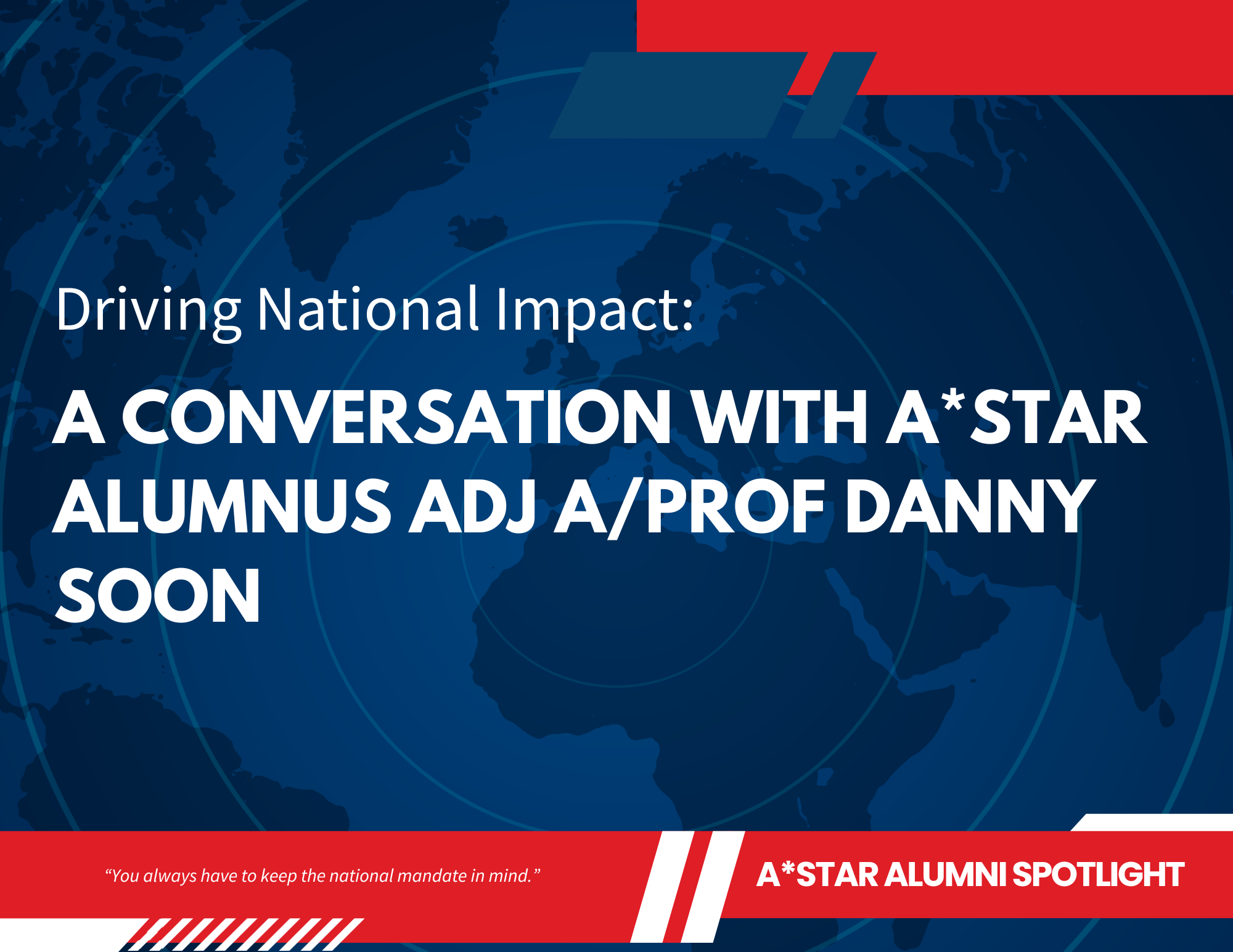 Driving National Impact:

A CONVERSATION WITH A*STAR ALUMNUS ADJ A/PROF DANNY SOON

“You always have to keep the national mandate in mind.”

A*STAR ALUMNI SPOTLIGHT